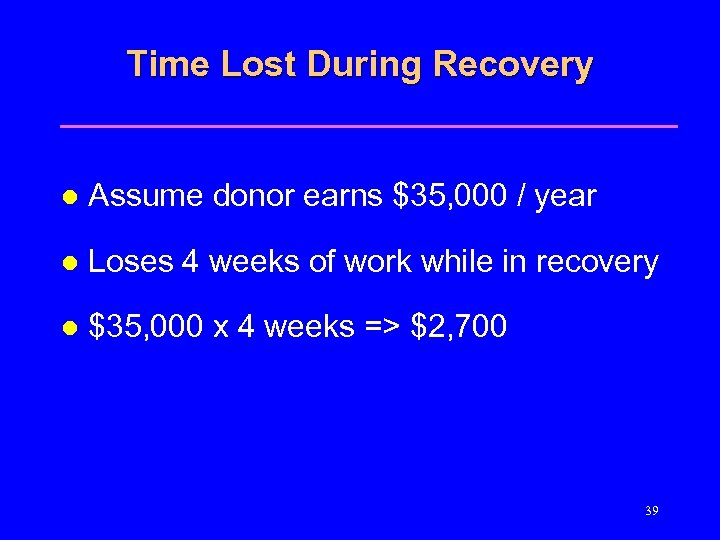 Time Lost During Recovery

- Assume donor earns \$35,000 / year
- Loses 4 weeks of work while in recovery
- \$35,000 x 4 weeks => \$2,700

39